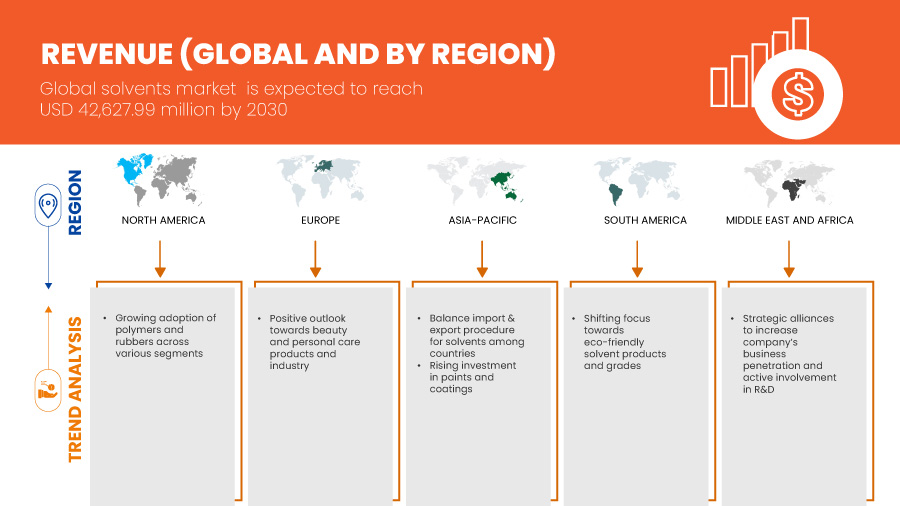 REVENUE (GLOBAL AND BY REGION)

Global solvents market is expected to reach USD 42,627.99 million by 2030

REGION

NORTH AMERICA

EUROPE

ASIA-PACIFIC

SOUTH AMERICA

MIDDLE EAST AND AFRICA

TREND ANALYSIS

• Growing adoption of polymers and rubbers across various segments

• Positive outlook towards beauty and personal care products and industry

• Balance import & export procedure for solvents among countries
• Rising investment in paints and coatings

• Shifting focus towards eco-friendly solvent products and grades

• Strategic alliances to increase company's business penetration and active involvement in R&D